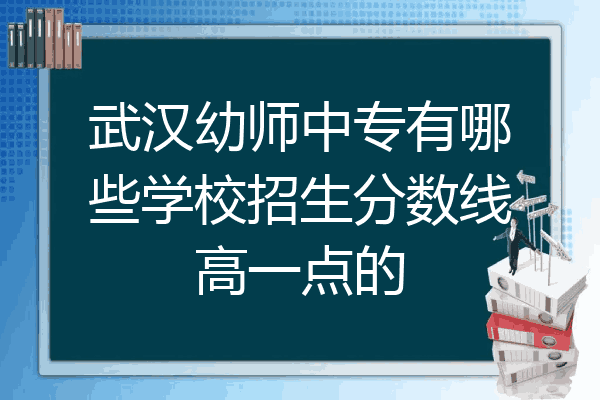 武汉幼师中专有哪些学校招生分数线高一点的